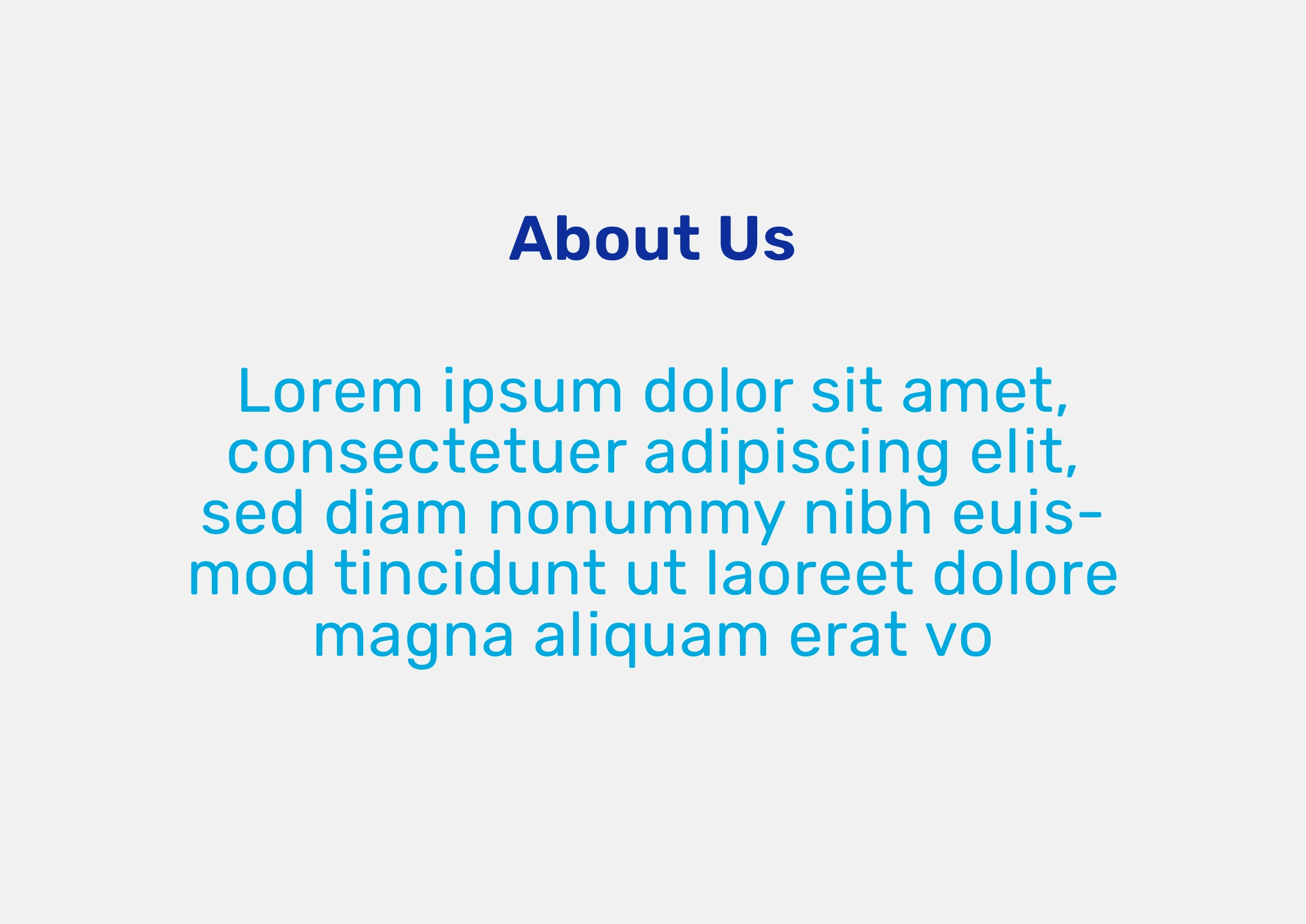 About Us

Lorem ipsum dolor sit amet, consectetuer adipiscing elit, sed diam nonummy nibh euismod tincidunt ut laoreet dolore magna aliquam erat vo